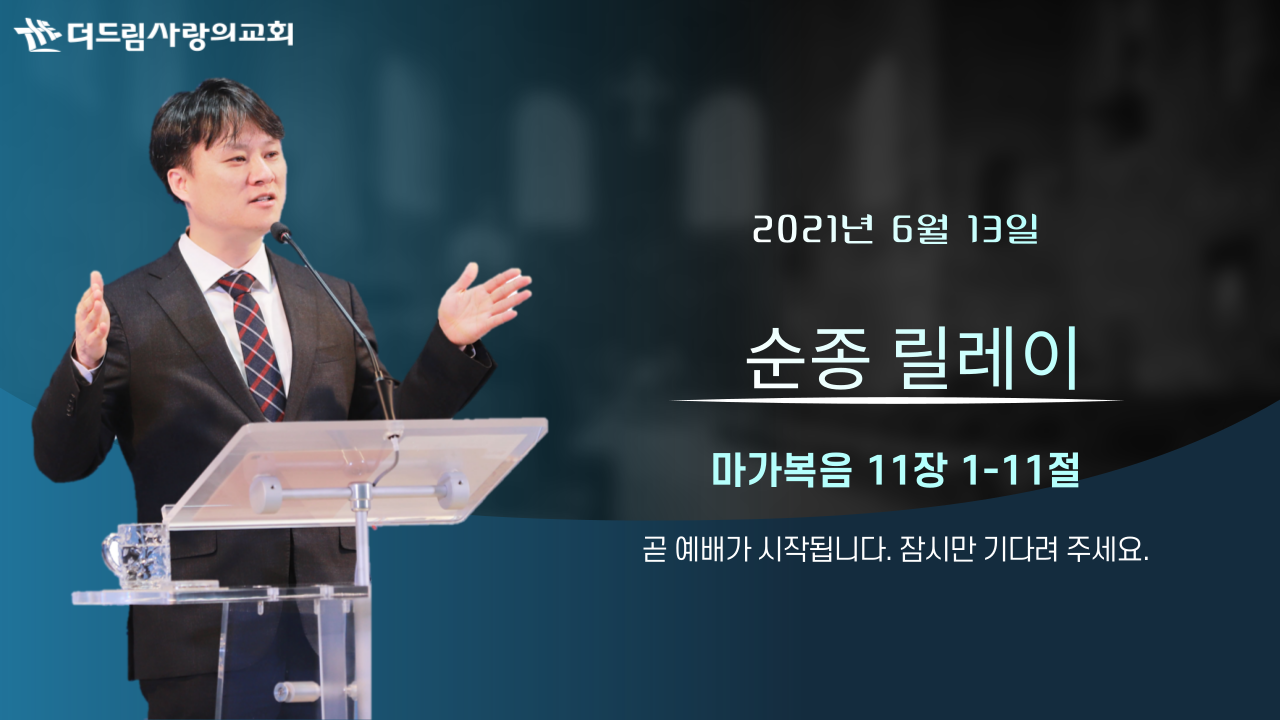 더드림사랑의교회

2021년 6월 13일

순종 릴레이

마가복음 11장 1-11절

곧 예배가 시작됩니다. 잠시만 기다려 주세요.